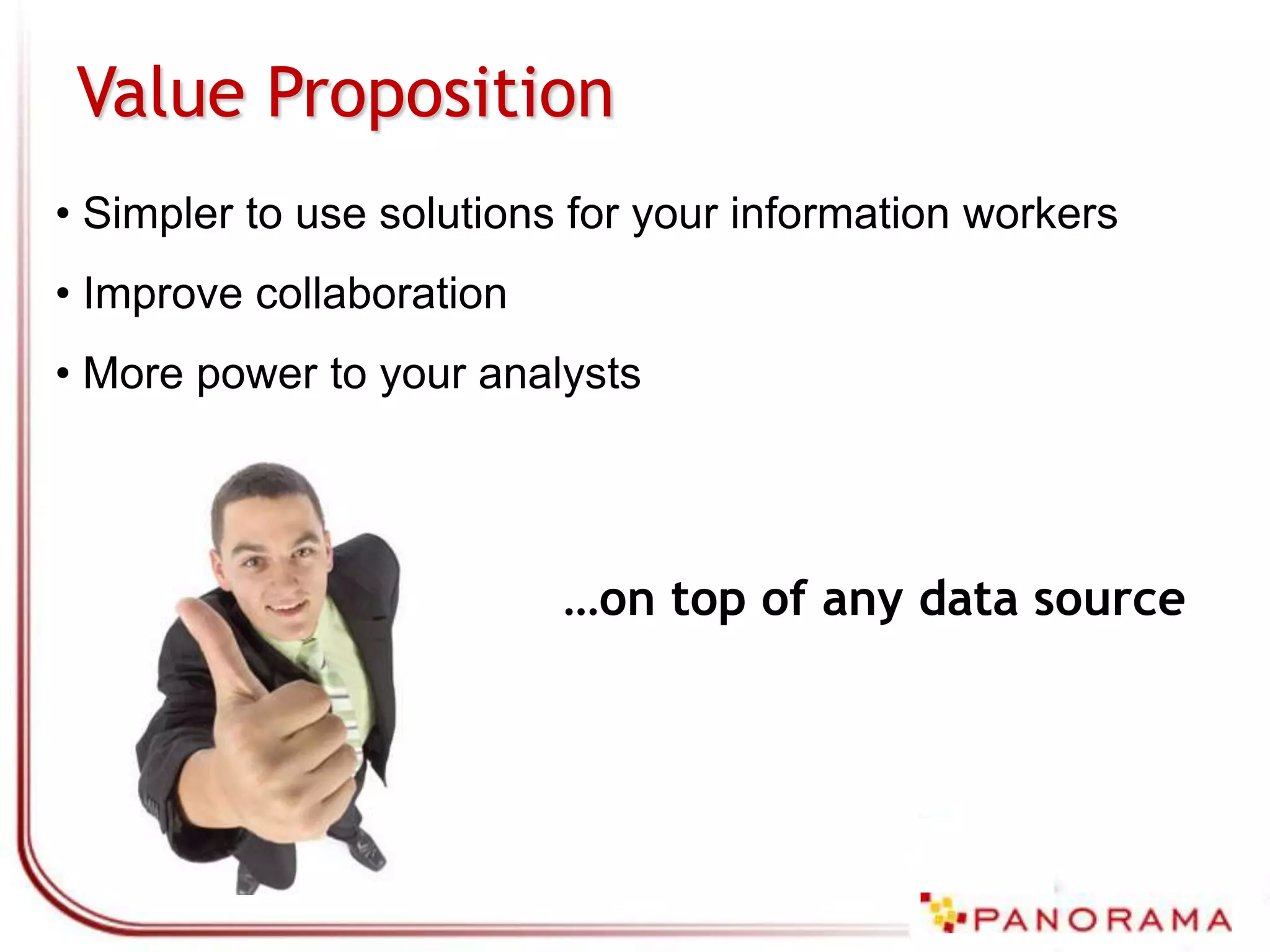 Value Proposition

• Simpler to use solutions for your information workers

• Improve collaboration

• More power to your analysts

…on top of any data source

PANORAMA